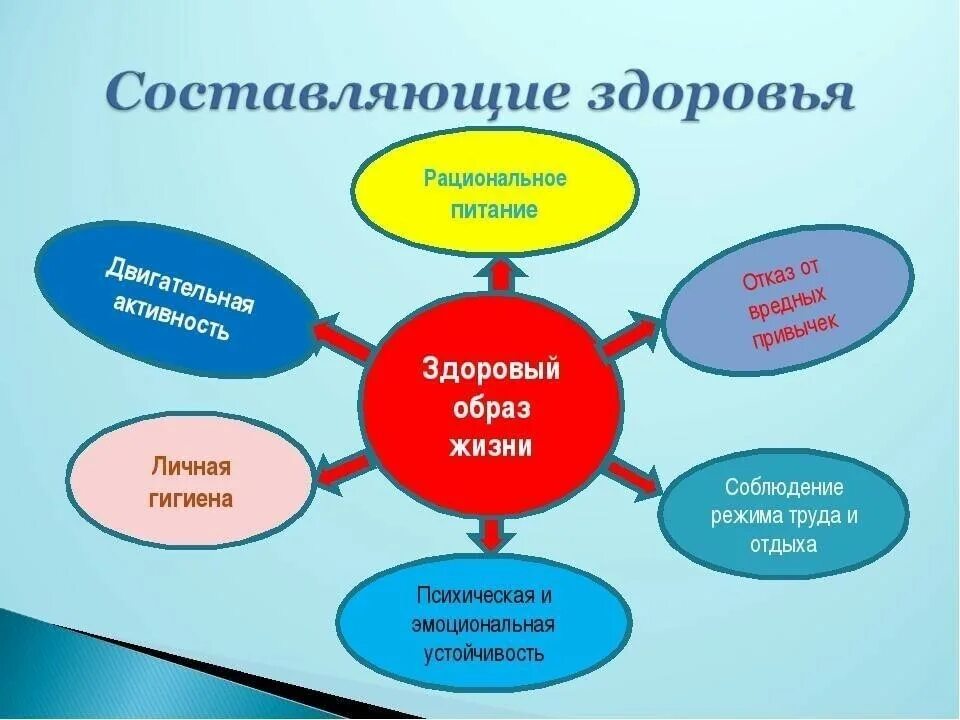 Составляющие здоровья

Рациональное питание

Двигательная активность

Отказ от вредных привычек

Здоровый образ жизни

Личная гигиена

Соблюдение режима труда и отдыха

Психическая и эмоциональная устойчивость